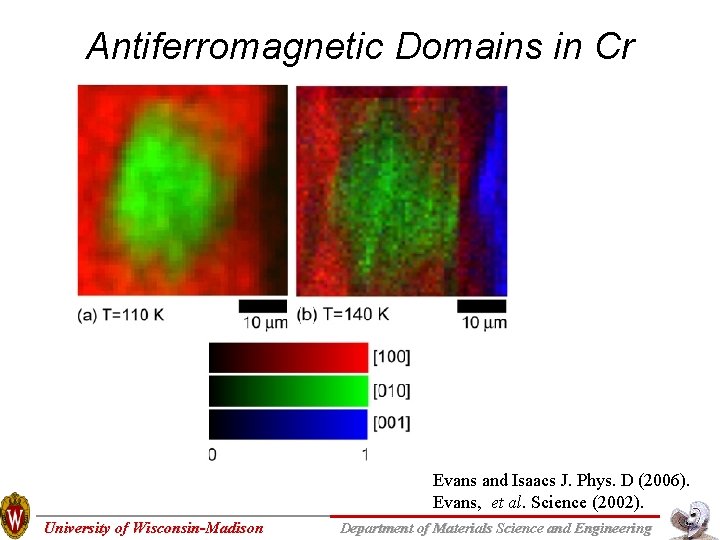 Antiferromagnetic Domains in Cr

(a) T=110 K

10 μm

(b) T=140 K

10 μm

[100]

[010]

[001]

0

1

Evans and Isaacs J. Phys. D (2006).
Evans, et al. Science (2002).

University of Wisconsin-Madison

Department of Materials Science and Engineering